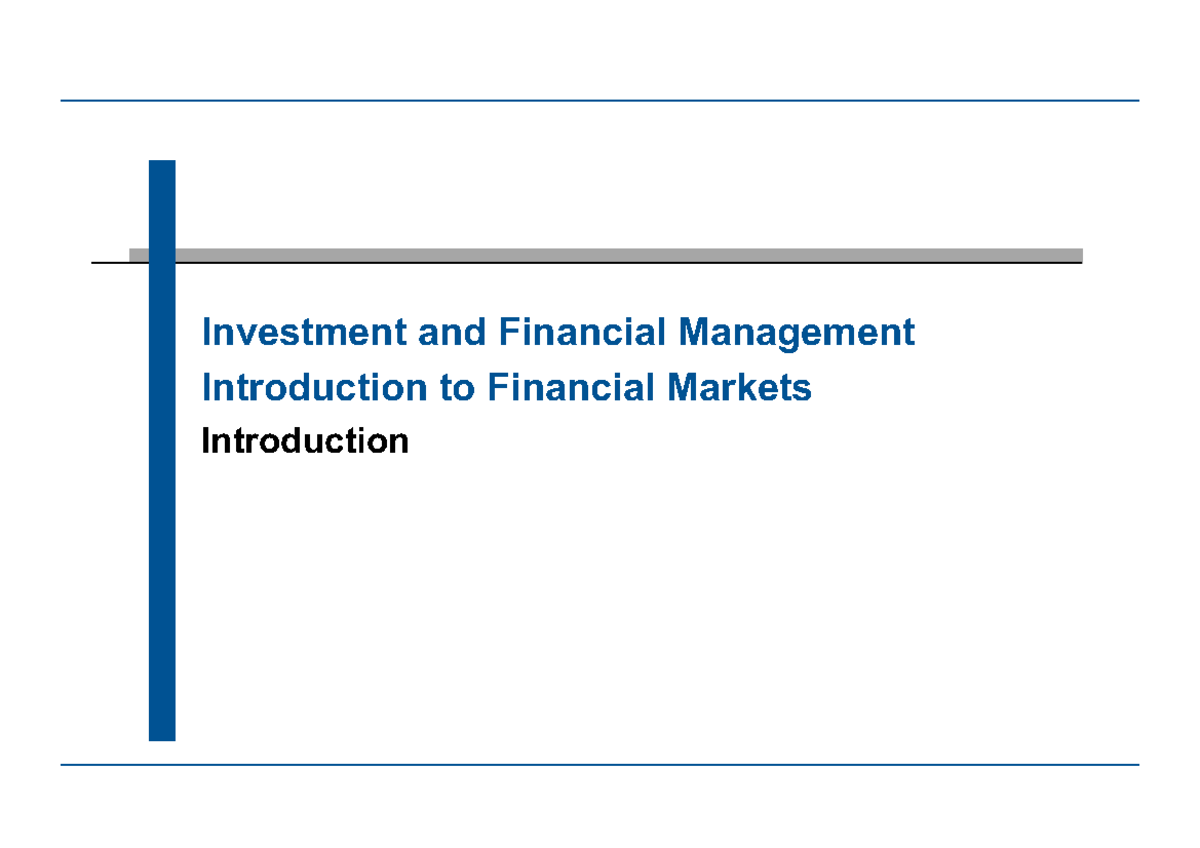 Investment and Financial Management
Introduction to Financial Markets
Introduction